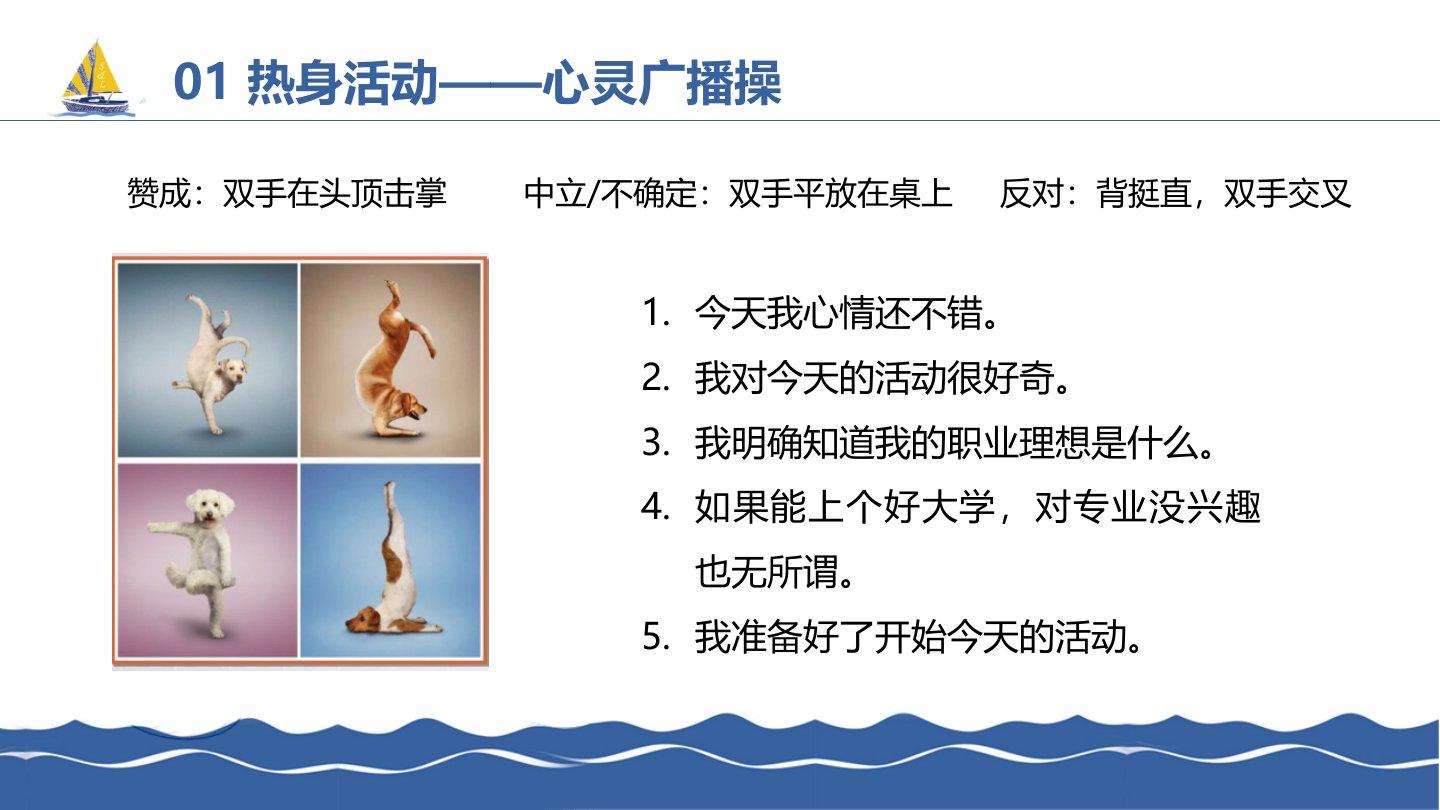 01 热身活动——心灵广播操

赞成：双手在头顶击掌　　中立/不确定：双手平放在桌上　　反对：背挺直，双手交叉

1. 今天我心情还不错。
2. 我对今天的活动很好奇。
3. 我明确知道我的职业理想是什么。
4. 如果能上个好大学，对专业没兴趣也无所谓。
5. 我准备好了开始今天的活动。